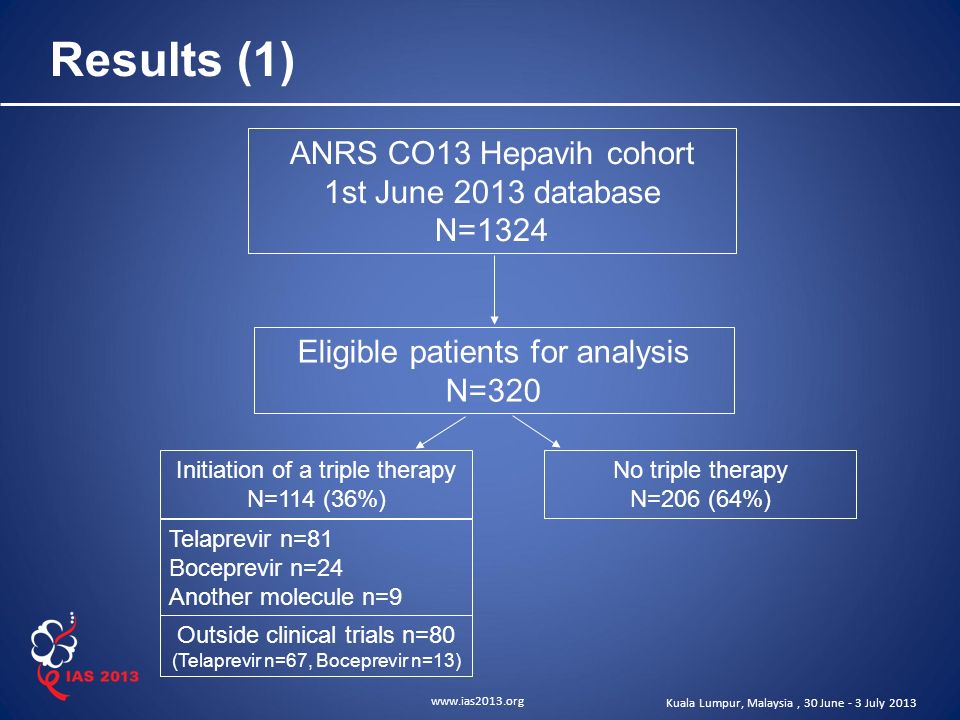 Results (1)

ANRS CO13 Hepavih cohort
1st June 2013 database
N=1324

Eligible patients for analysis
N=320

Initiation of a triple therapy
N=114 (36%)

Telaprevir n=81
Boceprevir n=24
Another molecule n=9

Outside clinical trials n=80
(Telaprevir n=67, Boceprevir n=13)

No triple therapy
N=206 (64%)

IAS 2013

www.ias2013.org

Kuala Lumpur, Malaysia , 30 June - 3 July 2013